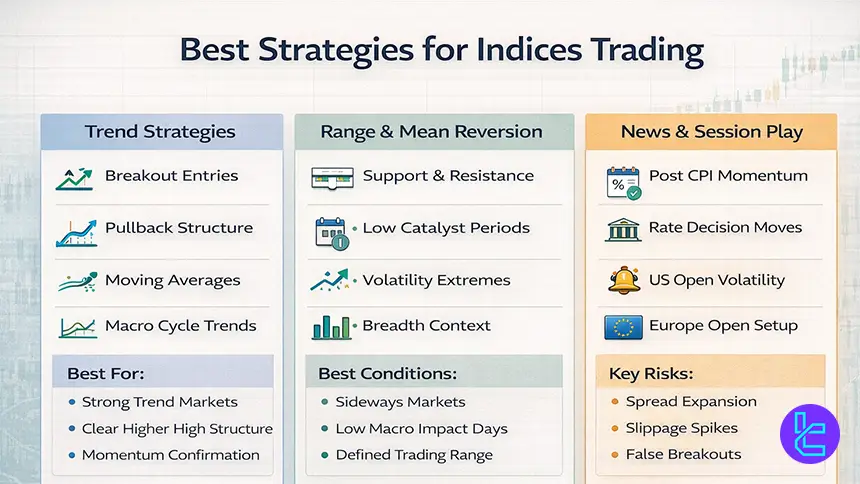 Best Strategies for Indices Trading

Trend Strategies

Breakout Entries

Pullback Structure

Moving Averages

Macro Cycle Trends

Best For:

- Strong Trend Markets
- Clear Higher High Structure
- Momentum Confirmation

Range & Mean Reversion

Support & Resistance

Low Catalyst Periods

Volatility Extremes

Breadth Context

Best Conditions:

- Sideways Markets
- Low Macro Impact Days
- Defined Trading Range

News & Session Play

Post CPI Momentum

Rate Decision Moves

US Open Volatility

Europe Open Setup

Key Risks:

- Spread Expansion
- Slippage Spikes
- False Breakouts